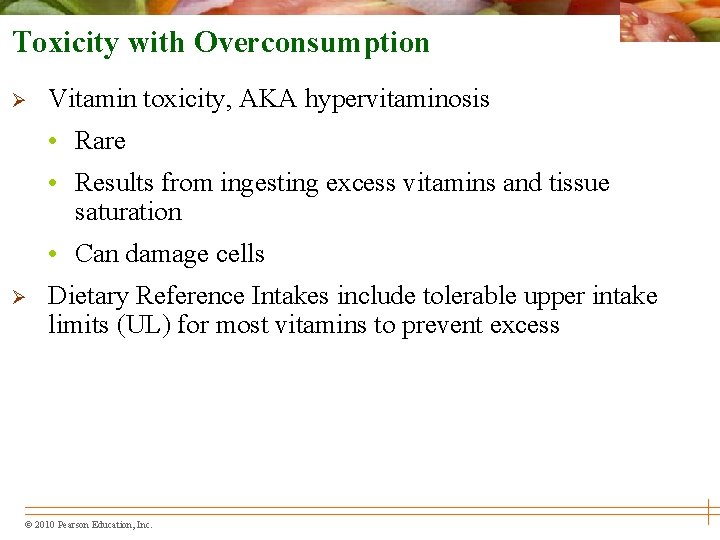 Toxicity with Overconsumption

➢ Vitamin toxicity, AKA hypervitaminosis

• Rare

• Results from ingesting excess vitamins and tissue saturation

• Can damage cells

➢ Dietary Reference Intakes include tolerable upper intake limits (UL) for most vitamins to prevent excess

© 2010 Pearson Education, Inc.